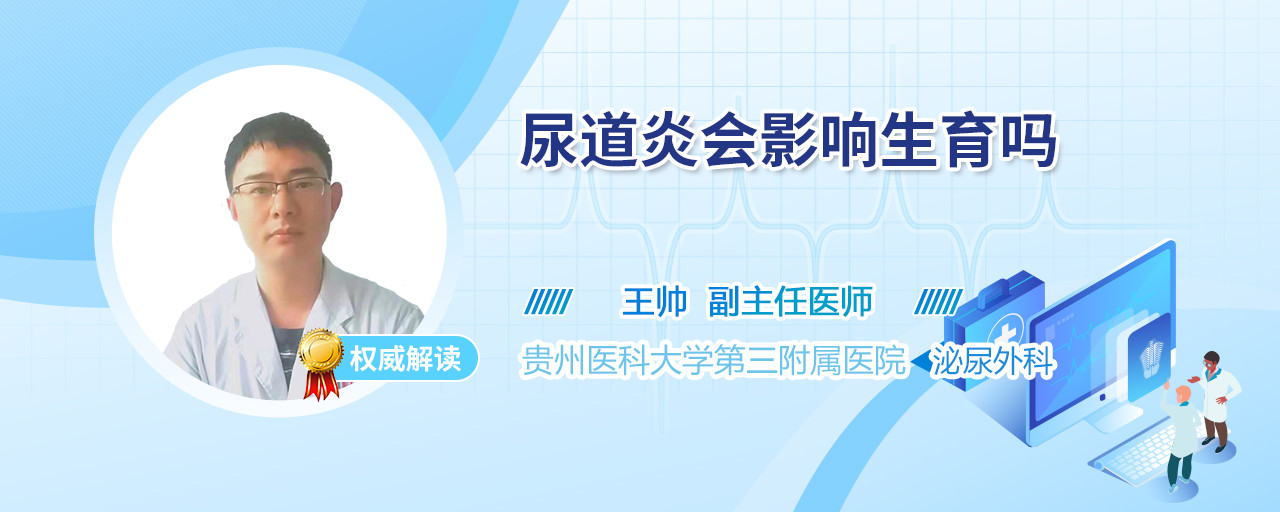 尿道炎会影响生育吗

王帅 副主任医师

权威解读

贵州医科大学第三附属医院 泌尿外科